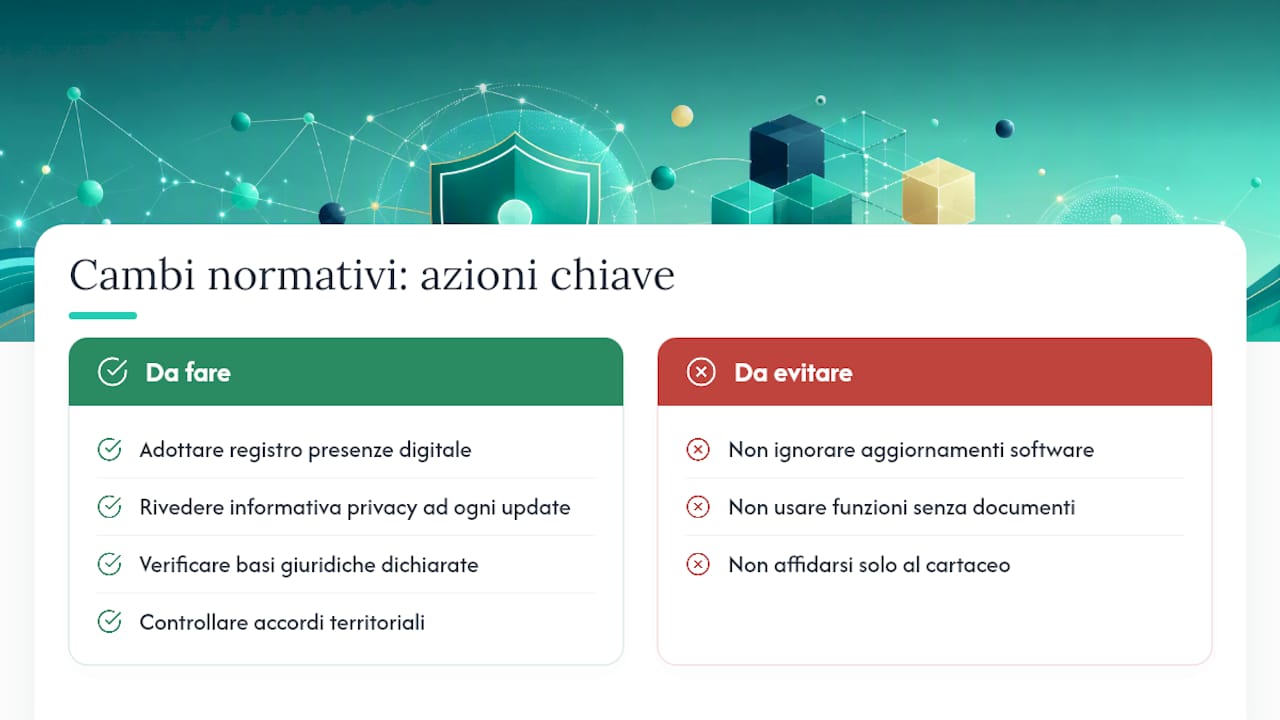 Cambi normativi: azioni chiave

Da fare

Adottare registro presenze digitale

Rivedere informativa privacy ad ogni update

Verificare basi giuridiche dichiarate

Controllare accordi territoriali

Da evitare

Non ignorare aggiornamenti software

Non usare funzioni senza documenti

Non affidarsi solo al cartaceo